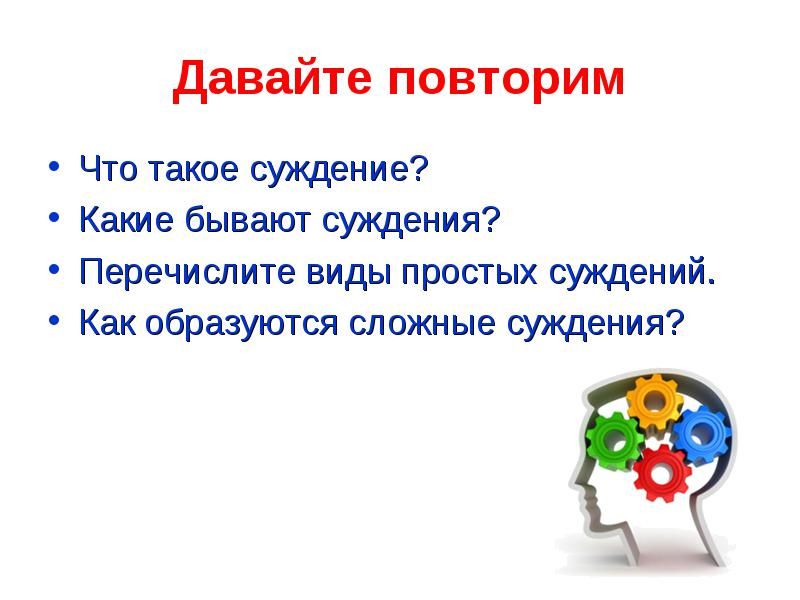 Давайте повторим

• Что такое суждение?
• Какие бывают суждения?
• Перечислите виды простых суждений.
• Как образуются сложные суждения?